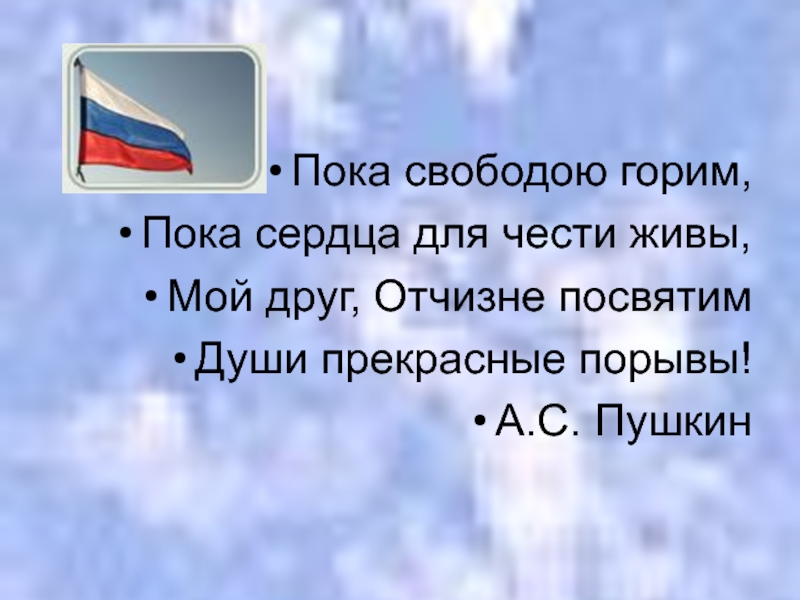 • Пока свободою горим,
• Пока сердца для чести живы,
• Мой друг, Отчизне посвятим
• Души прекрасные порывы!
• А.С. Пушкин